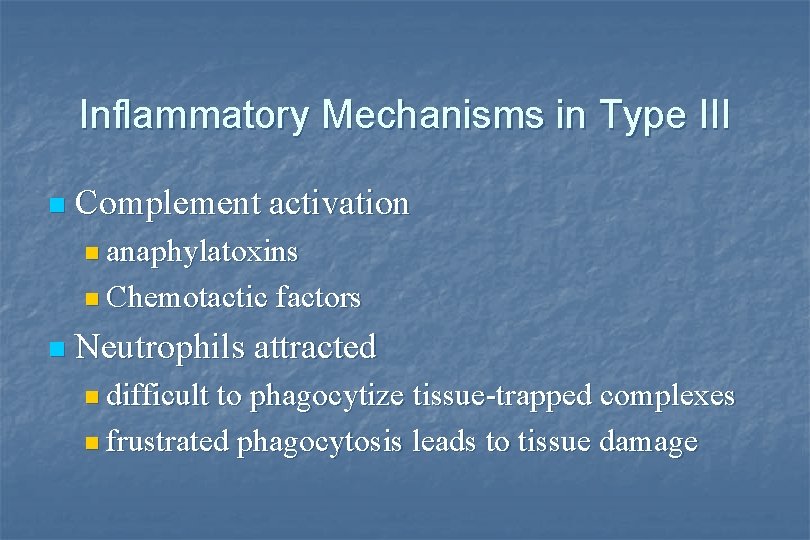 Inflammatory Mechanisms in Type III

- Complement activation
  - anaphylatoxins
  - Chemotactic factors
- Neutrophils attracted
  - difficult to phagocytize tissue-trapped complexes
  - frustrated phagocytosis leads to tissue damage